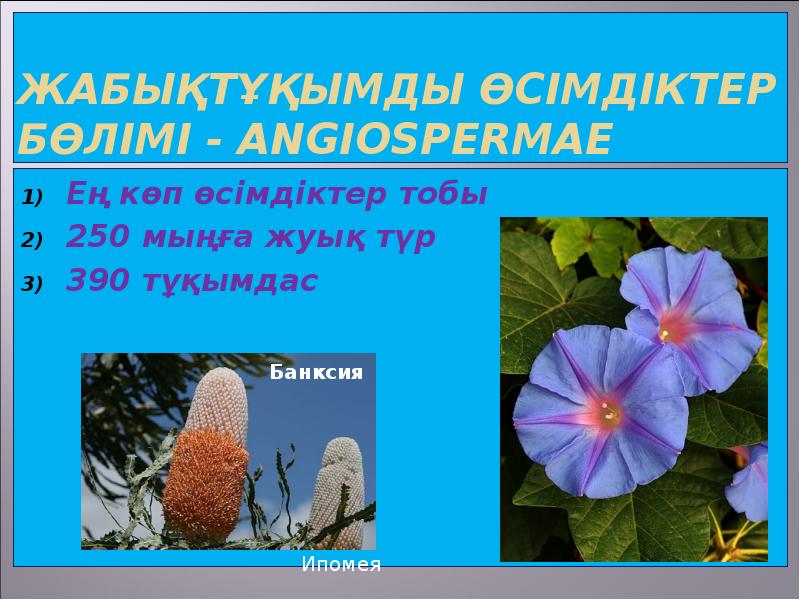 ЖАБЫҚТҰҚЫМДЫ ӨСІМДІКТЕР БӨЛІМІ - ANGIOSPERMAE

1) Ең көп өсімдіктер тобы
2) 250 мыңға жуық түр
3) 390 тұқымдас

Банксия

Ипомея